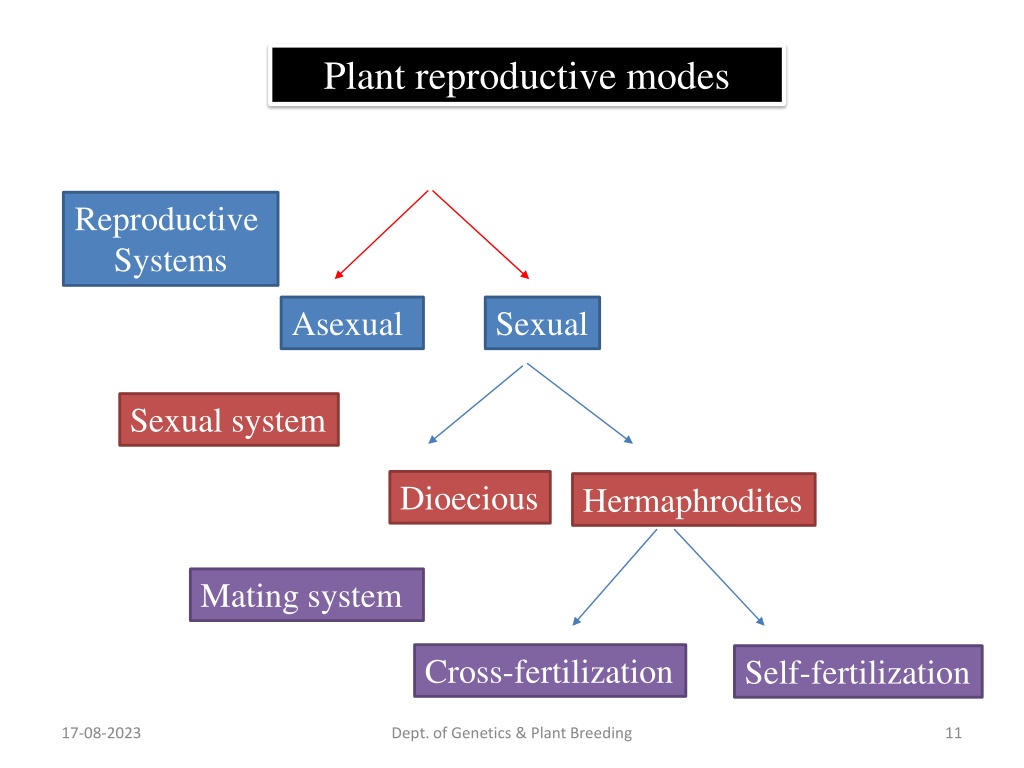 Plant reproductive modes

Reproductive Systems

Asexual

Sexual

Sexual system

Dioecious

Hermaphrodites

Mating system

Cross-fertilization

Self-fertilization

17-08-2023

Dept. of Genetics & Plant Breeding

11